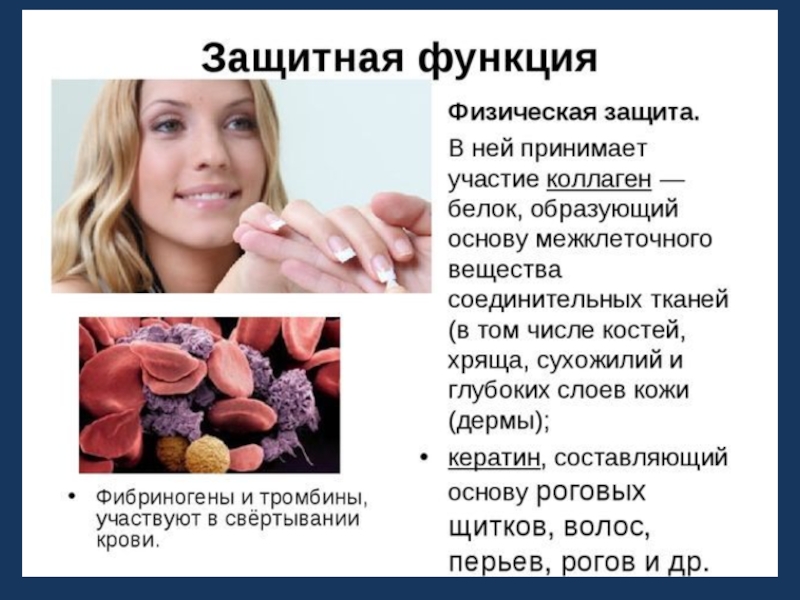 Защитная функция

Физическая защита.

В ней принимает участие коллаген — белок, образующий основу межклеточного вещества соединительных тканей (в том числе костей, хряща, сухожилий и глубоких слоев кожи (дермы);

• кератин, составляющий основу роговых щитков, волос, перьев, рогов и др.

• Фибриногены и тромбины, участвуют в свёртывании крови.